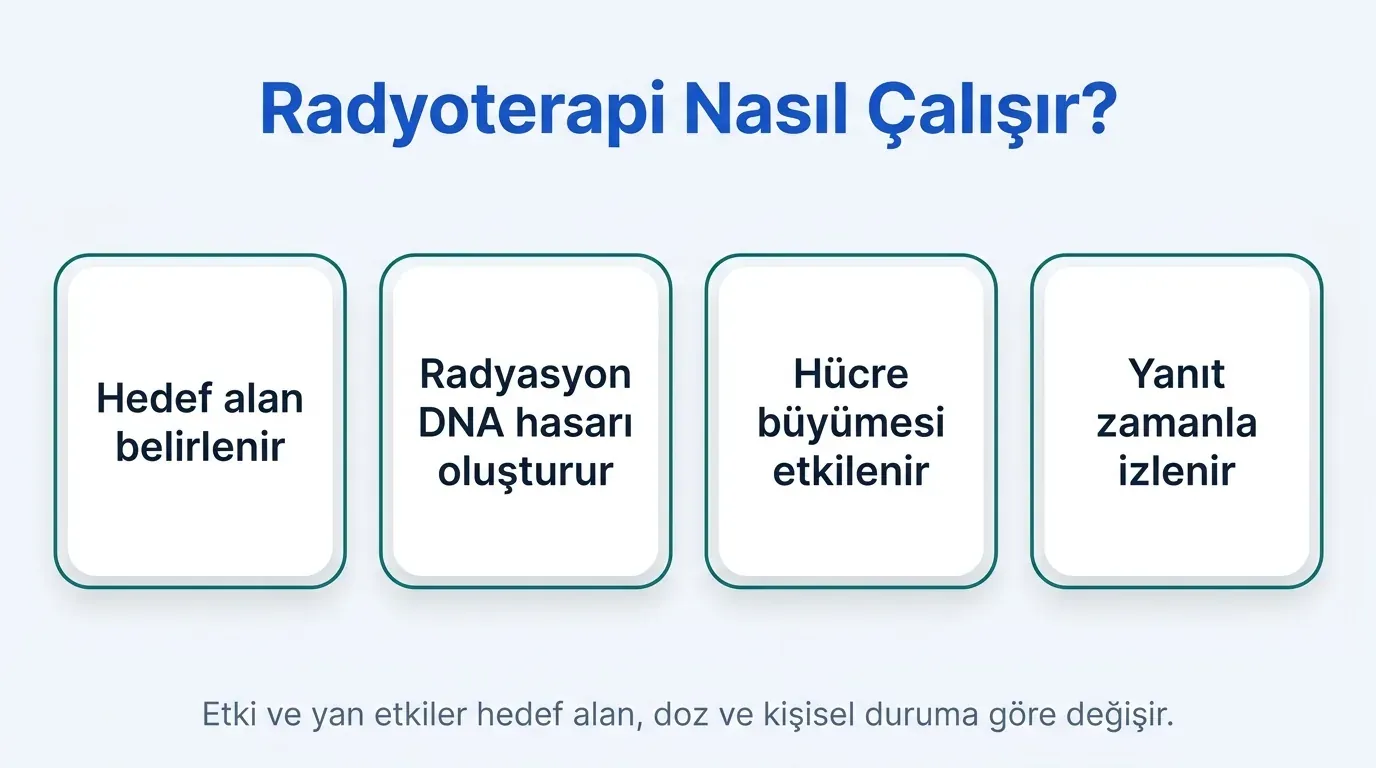 Radyoterapi Nasıl Çalışır?

Hedef alan belirlenir

Radyasyon DNA hasarı oluşturur

Hücre büyümesi etkilenir

Yanıt zamanla izlenir

Etki ve yan etkiler hedef alan, doz ve kişisel duruma göre değişir.